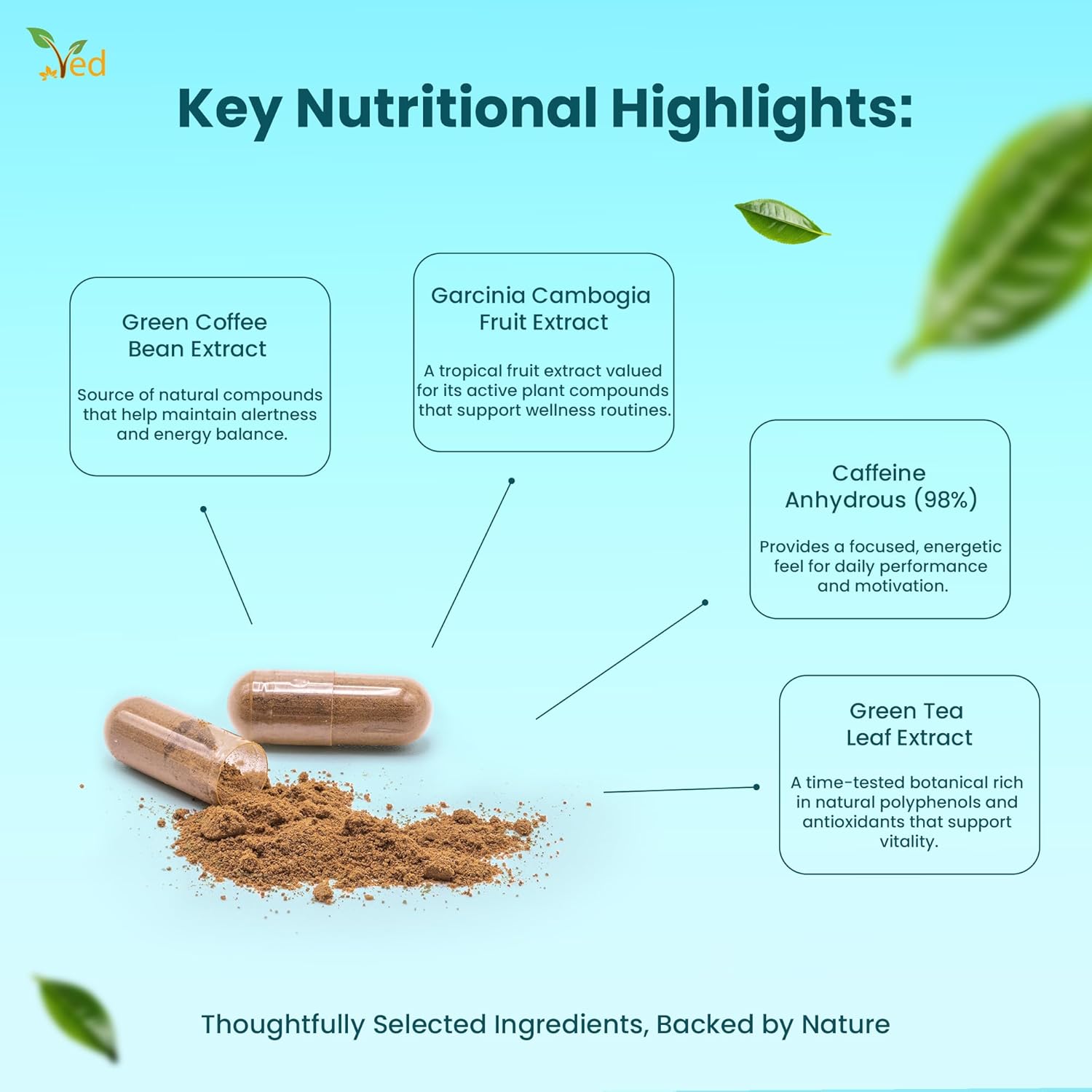 Ved

Key Nutritional Highlights:

Green Coffee Bean Extract

Source of natural compounds that help maintain alertness and energy balance.

Garcinia Cambogia Fruit Extract

A tropical fruit extract valued for its active plant compounds that support wellness routines.

Caffeine Anhydrous (98%)

Provides a focused, energetic feel for daily performance and motivation.

Green Tea Leaf Extract

A time-tested botanical rich in natural polyphenols and antioxidants that support vitality.

Thoughtfully Selected Ingredients, Backed by Nature